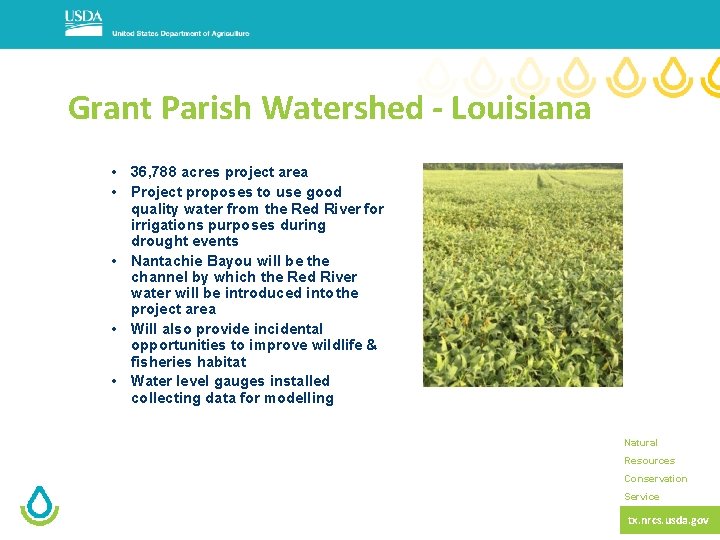 USDA
United States Department of Agriculture

Grant Parish Watershed - Louisiana

• 36,788 acres project area
• Project proposes to use good quality water from the Red River for irrigations purposes during drought events
• Nantachie Bayou will be the channel by which the Red River water will be introduced into the project area
• Will also provide incidental opportunities to improve wildlife & fisheries habitat
• Water level gauges installed collecting data for modelling

Natural
Resources
Conservation
Service

tx.nrcs.usda.gov